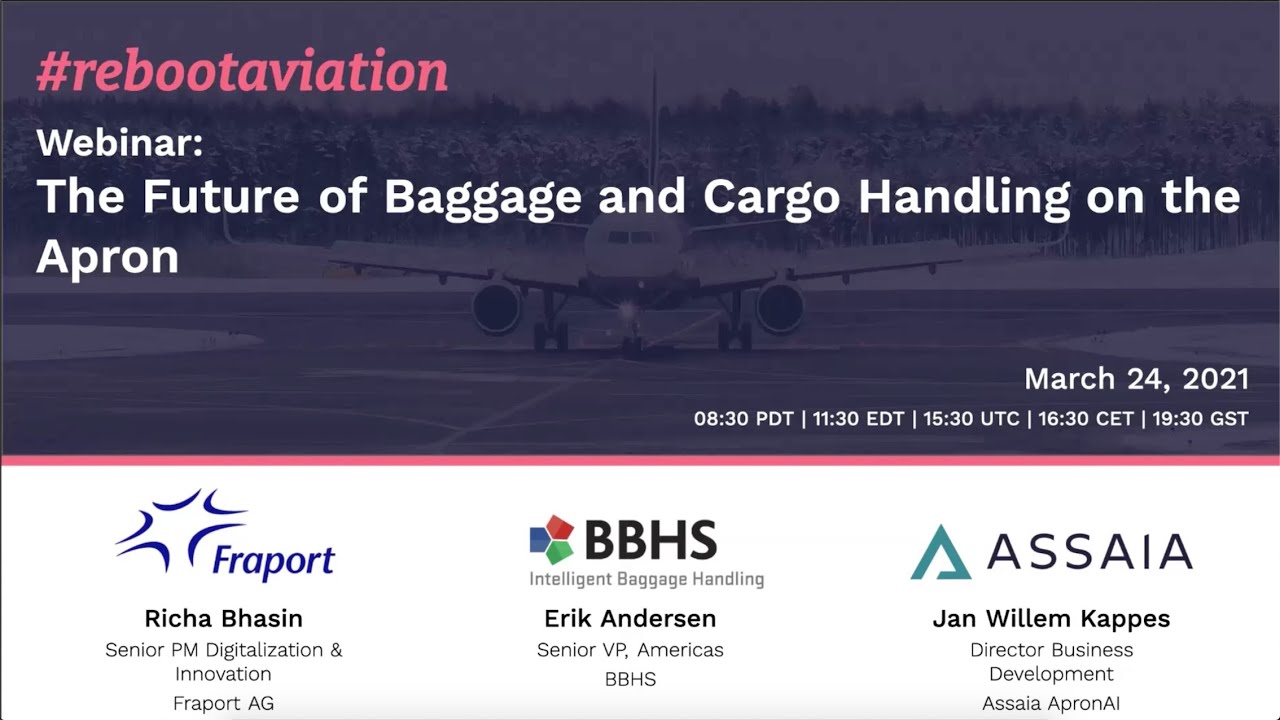 #rebootaviation

Webinar:

The Future of Baggage and Cargo Handling on the Apron

March 24, 2021

08:30 PDT | 11:30 EDT | 15:30 UTC | 16:30 CET | 19:30 GST

Fraport

Richa Bhasin

Senior PM Digitalization & Innovation

Fraport AG

BBHS

Intelligent Baggage Handling

Erik Andersen

Senior VP, Americas

BBHS

ASSAIA

Jan Willem Kappes

Director Business Development

Assaia ApronAI